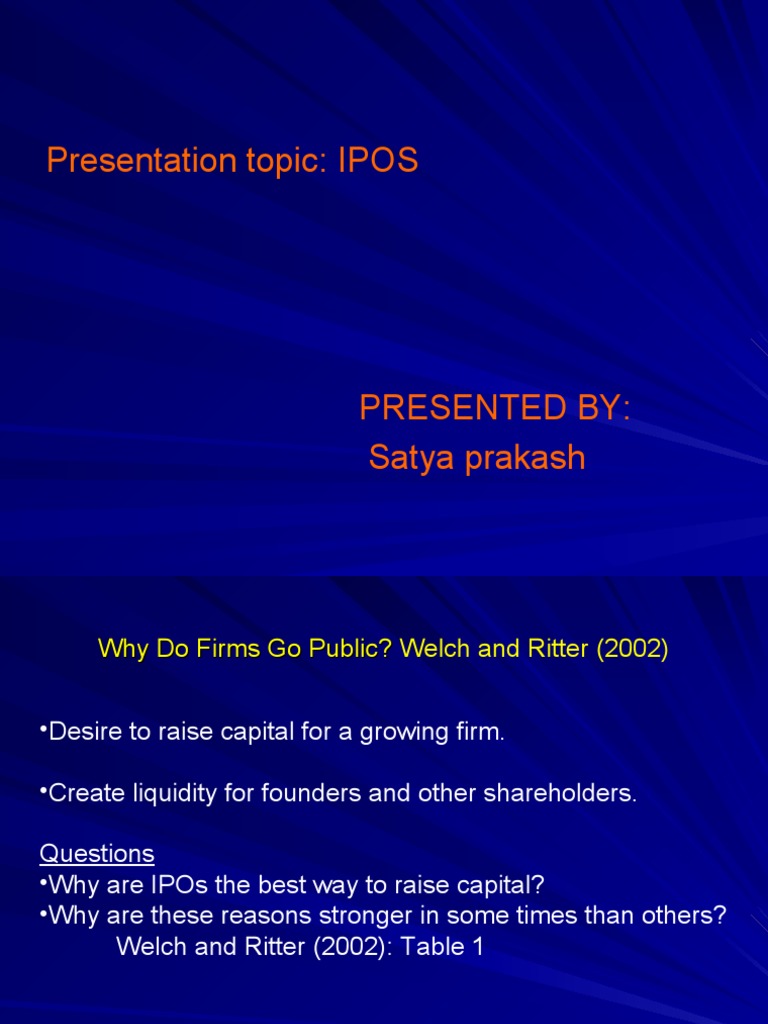 Presentation topic: IPOS

PRESENTED BY:
Satya prakash

Why Do Firms Go Public? Welch and Ritter (2002)

•Desire to raise capital for a growing firm.

•Create liquidity for founders and other shareholders.

Questions
•Why are IPOs the best way to raise capital?
•Why are these reasons stronger in some times than others?
Welch and Ritter (2002): Table 1